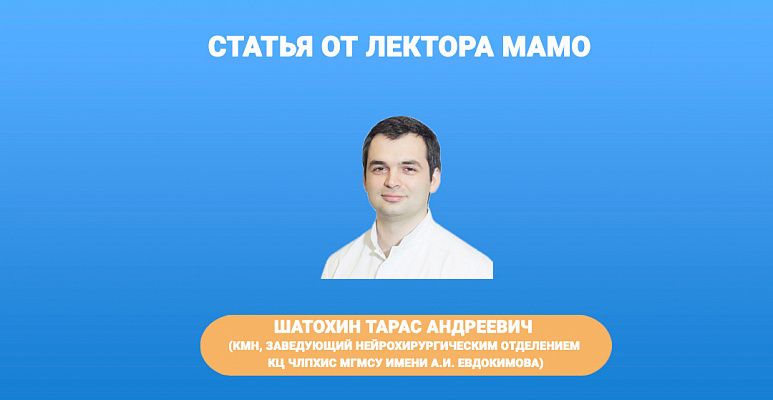 СТАТЬЯ ОТ ЛЕКТОРА МАМО

ШАТОХИН ТАРАС АНДРЕЕВИЧ
(КМН, ЗАВЕДУЮЩИЙ НЕЙРОХИРУРГИЧЕСКИМ ОТДЕЛЕНИЕМ КЦ ЧЛПХИС МГМСУ ИМЕНИ А.И. ЕВДОКИМОВА)